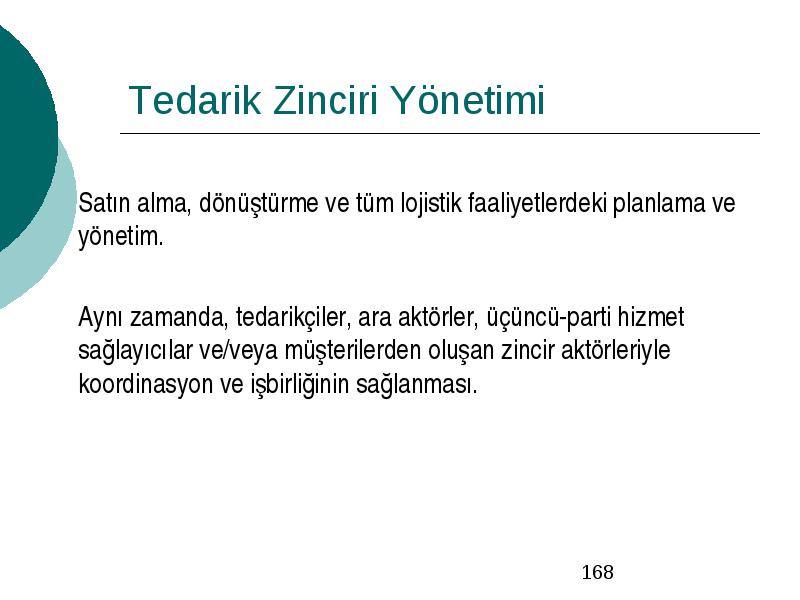 Tedarik Zinciri Yönetimi

Satın alma, dönüştürme ve tüm lojistik faaliyetlerdeki planlama ve yönetim.

Aynı zamanda, tedarikçiler, ara aktörler, üçüncü-parti hizmet sağlayıcılar ve/veya müşterilerden oluşan zincir aktörleriyle koordinasyon ve işbirliğinin sağlanması.

168